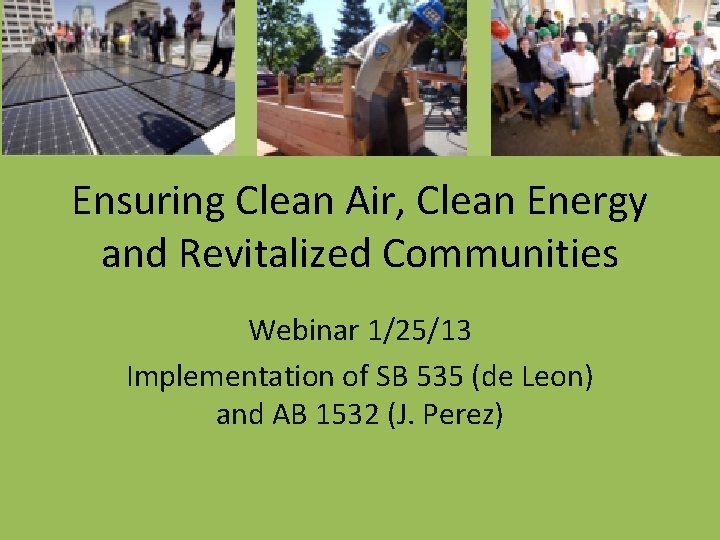 Ensuring Clean Air, Clean Energy and Revitalized Communities

Webinar 1/25/13

Implementation of SB 535 (de Leon) and AB 1532 (J. Perez)